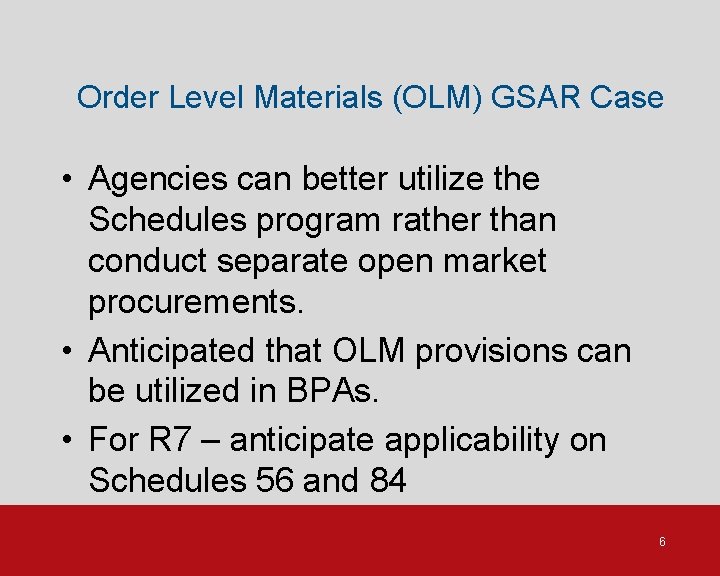 Order Level Materials (OLM) GSAR Case

• Agencies can better utilize the Schedules program rather than conduct separate open market procurements.
• Anticipated that OLM provisions can be utilized in BPAs.
• For R7 – anticipate applicability on Schedules 56 and 84

6